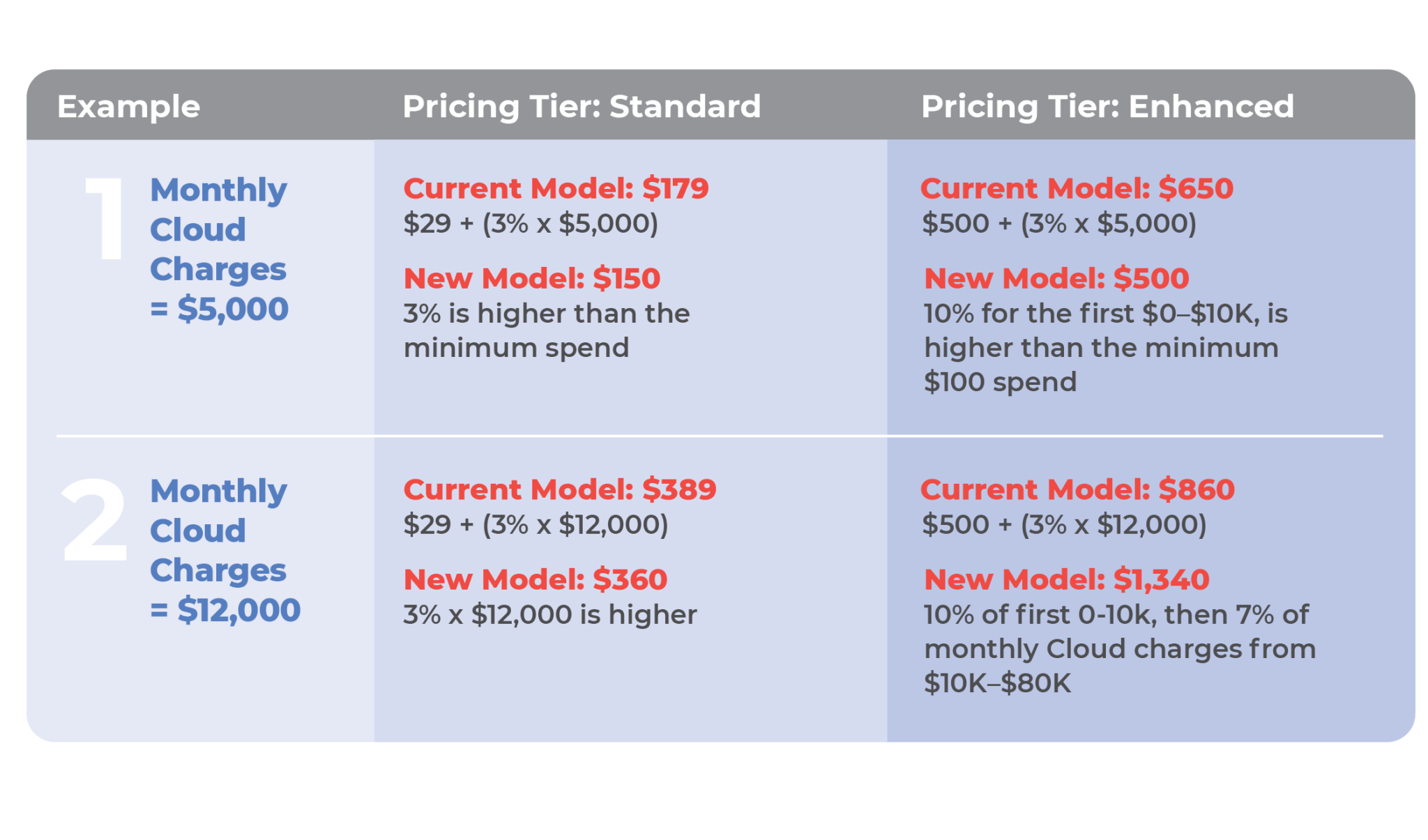 | Example | Pricing Tier: Standard | Pricing Tier: Enhanced |
|---|---|---|
| 1 Monthly Cloud Charges = \$5,000 | Current Model: \$179 \$29 + (3% x \$5,000) New Model: \$150 3% is higher than the minimum spend | Current Model: \$650 \$500 + (3% x \$5,000) New Model: \$500 10% for the first \$0–\$10K, is higher than the minimum \$100 spend |
| 2 Monthly Cloud Charges = \$12,000 | Current Model: \$389 \$29 + (3% x \$12,000) New Model: \$360 3% x \$12,000 is higher | Current Model: \$860 \$500 + (3% x \$12,000) New Model: \$1,340 10% of first 0-10k, then 7% of monthly Cloud charges from \$10K–\$80K |